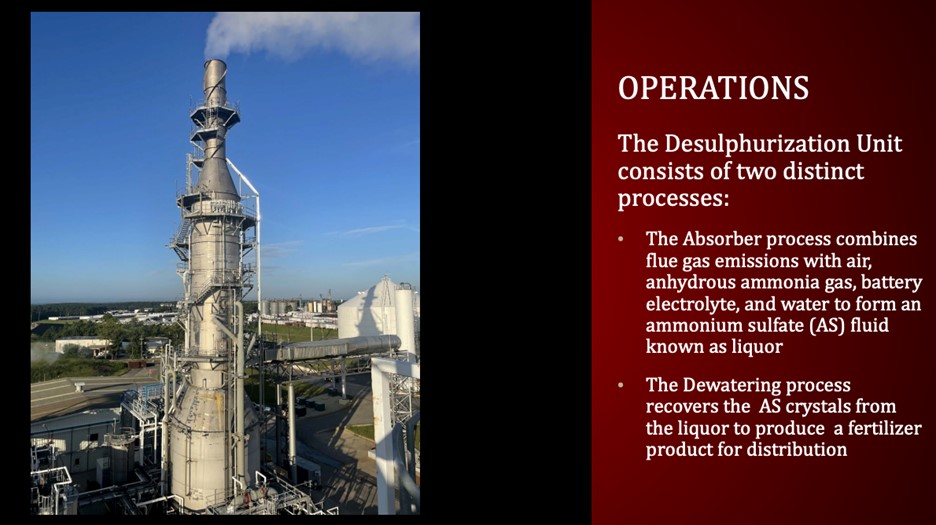 OPERATIONS

The Desulphurization Unit consists of two distinct processes:

• The Absorber process combines flue gas emissions with air, anhydrous ammonia gas, battery electrolyte, and water to form an ammonium sulfate (AS) fluid known as liquor

• The Dewatering process recovers the AS crystals from the liquor to produce a fertilizer product for distribution